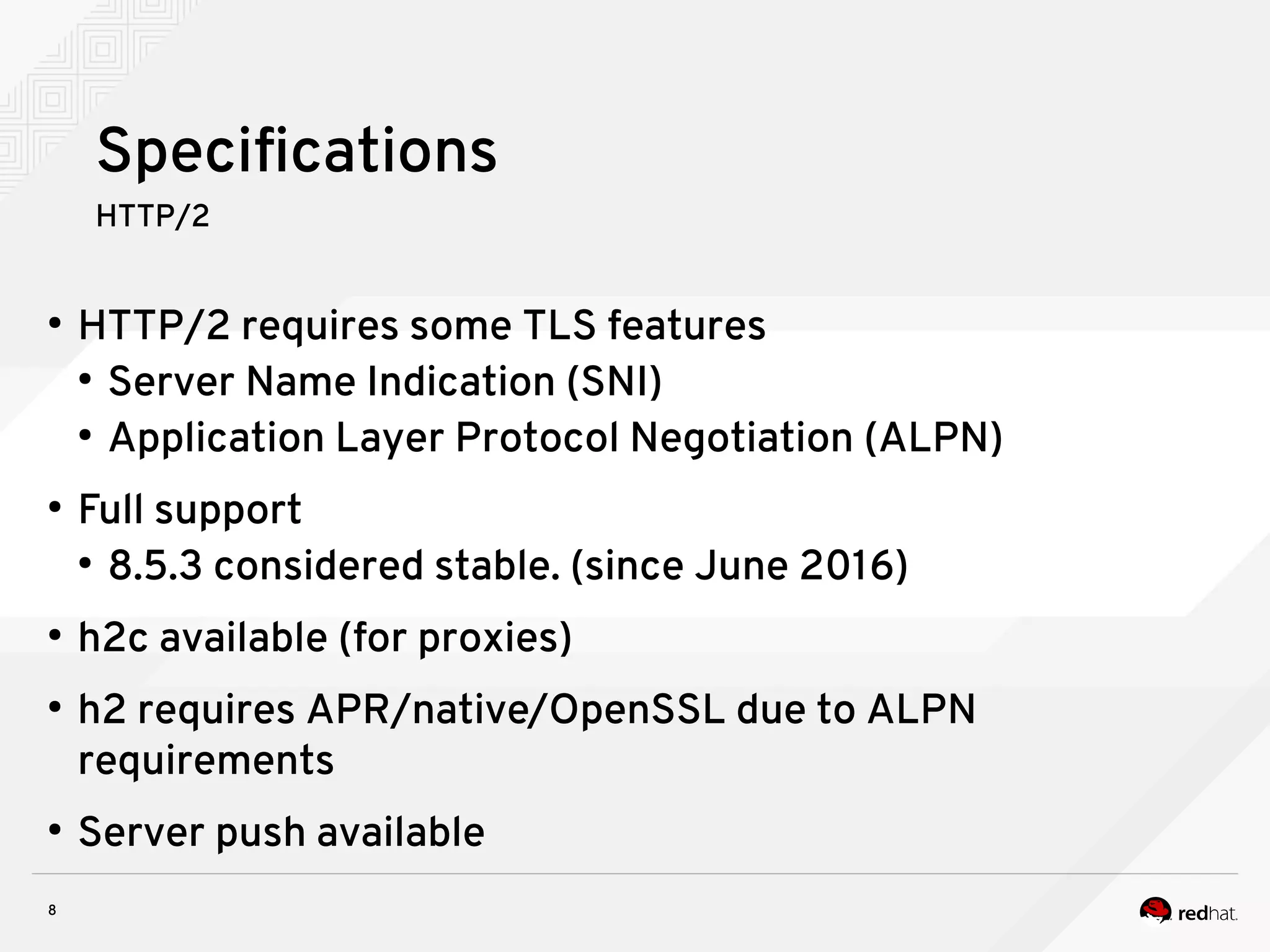 Specifications

HTTP/2

• HTTP/2 requires some TLS features
  • Server Name Indication (SNI)
  • Application Layer Protocol Negotiation (ALPN)
• Full support
  • 8.5.3 considered stable. (since June 2016)
• h2c available (for proxies)
• h2 requires APR/native/OpenSSL due to ALPN requirements
• Server push available

8

redhat.